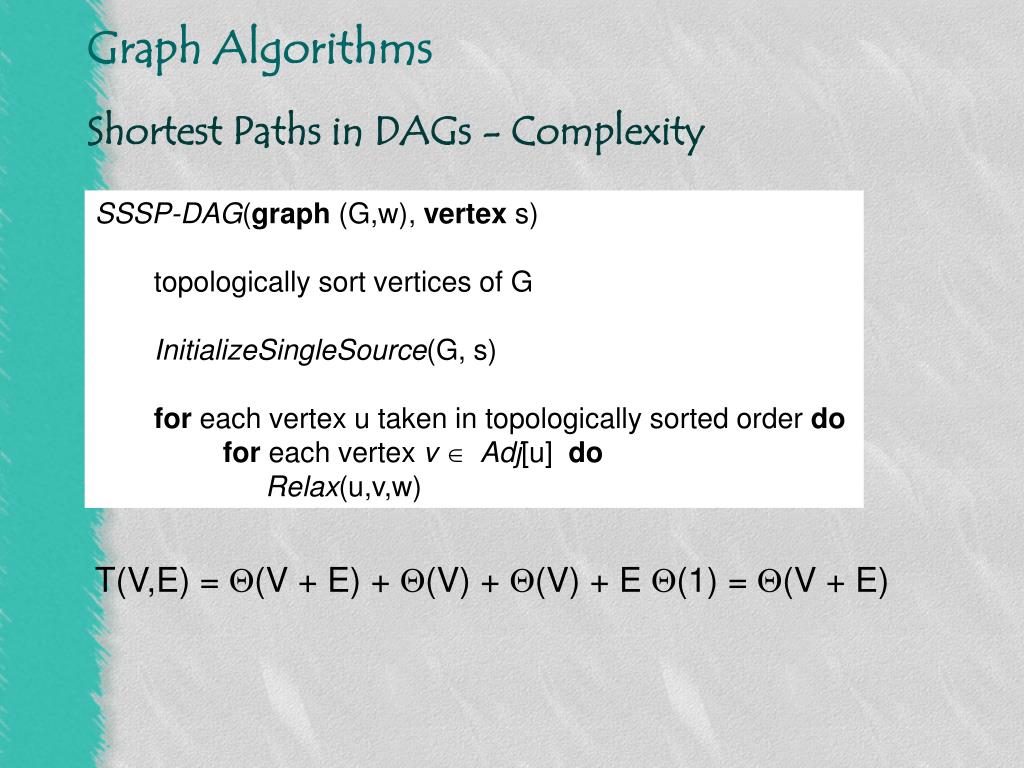 Graph Algorithms

Shortest Paths in DAGs - Complexity

SSSP-DAG(graph (G,w), vertex s)

topologically sort vertices of G

InitializeSingleSource(G, s)

for each vertex u taken in topologically sorted order do
for each vertex $v \in$ Adj[u] do
Relax(u,v,w)

T(V,E) = $\Theta$(V + E) + $\Theta$(V) + $\Theta$(V) + E $\Theta$(1) = $\Theta$(V + E)